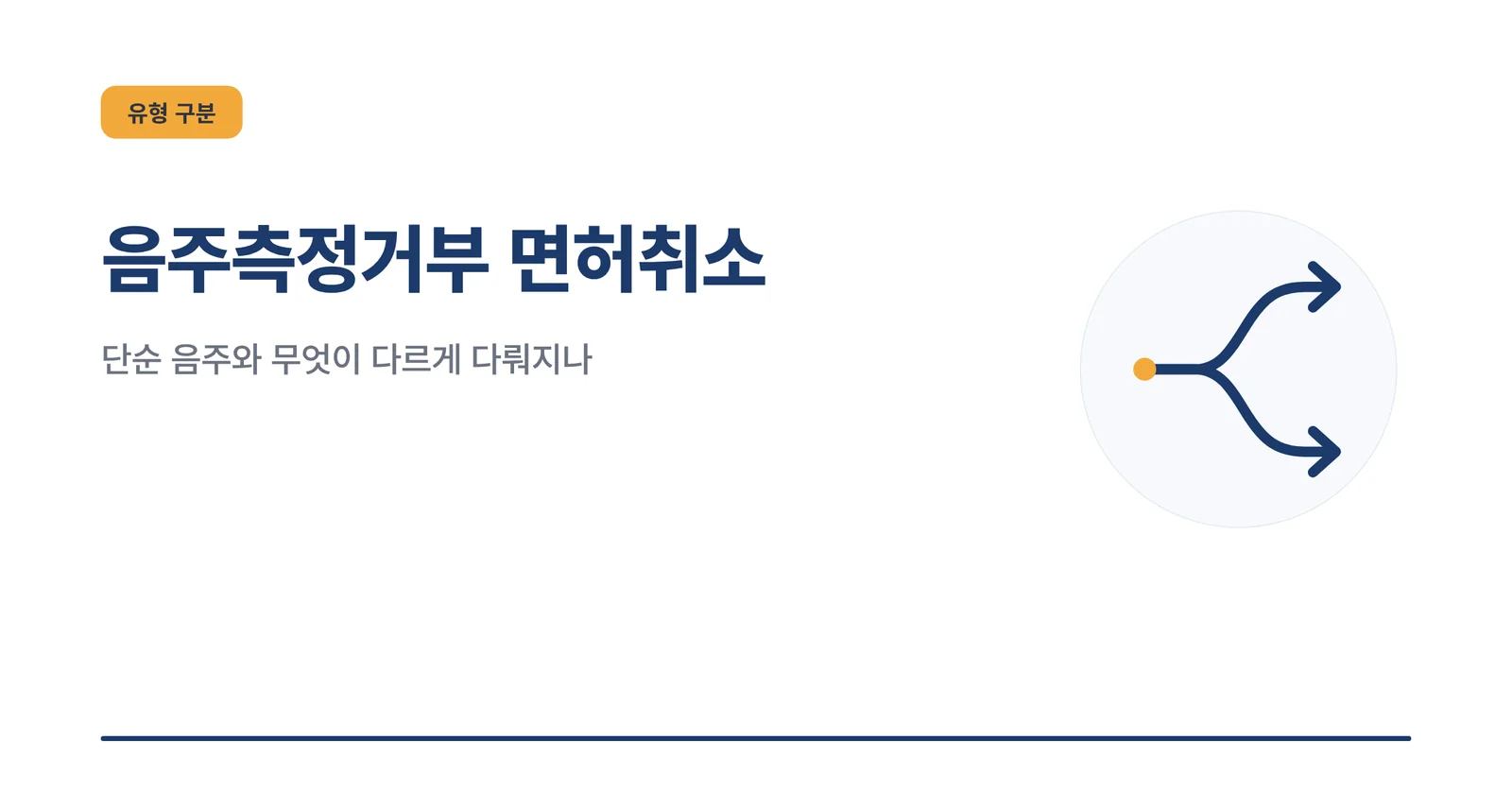 유형 구분

음주측정거부 면허취소

단순 음주와 무엇이 다르게 다뤄지나